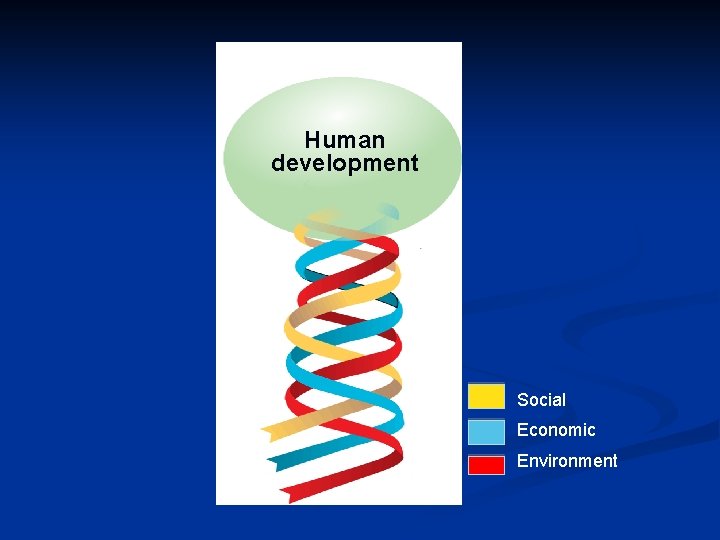 Human development

Social
Economic
Environment